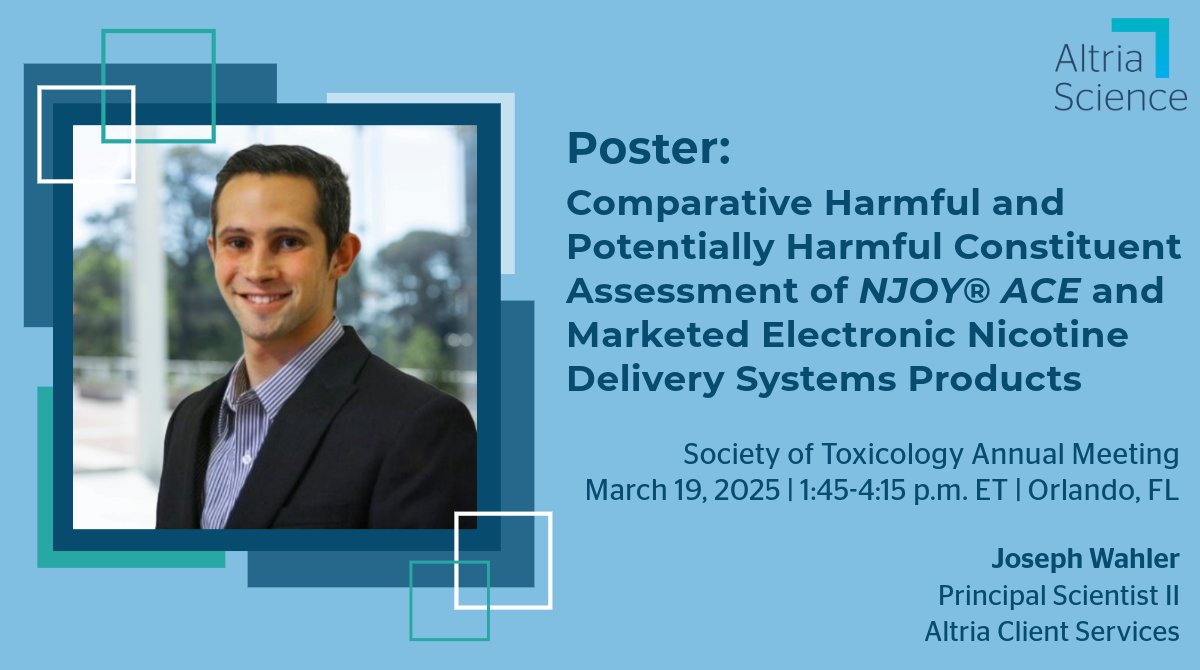 Altria Science

Poster:
Comparative Harmful and Potentially Harmful Constituent Assessment of NJOY® ACE and Marketed Electronic Nicotine Delivery Systems Products

Society of Toxicology Annual Meeting
March 19, 2025 | 1:45-4:15 p.m. ET | Orlando, FL

Joseph Wahler
Principal Scientist II
Altria Client Services